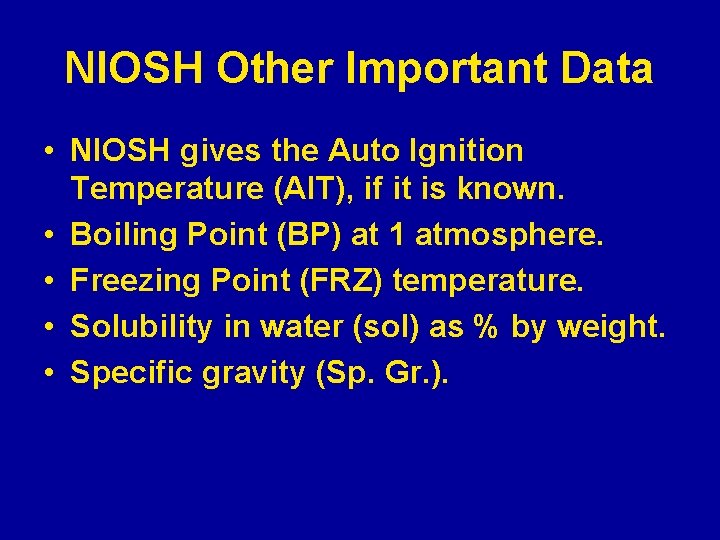 NIOSH Other Important Data

• NIOSH gives the Auto Ignition Temperature (AIT), if it is known.
• Boiling Point (BP) at 1 atmosphere.
• Freezing Point (FRZ) temperature.
• Solubility in water (sol) as % by weight.
• Specific gravity (Sp. Gr.).